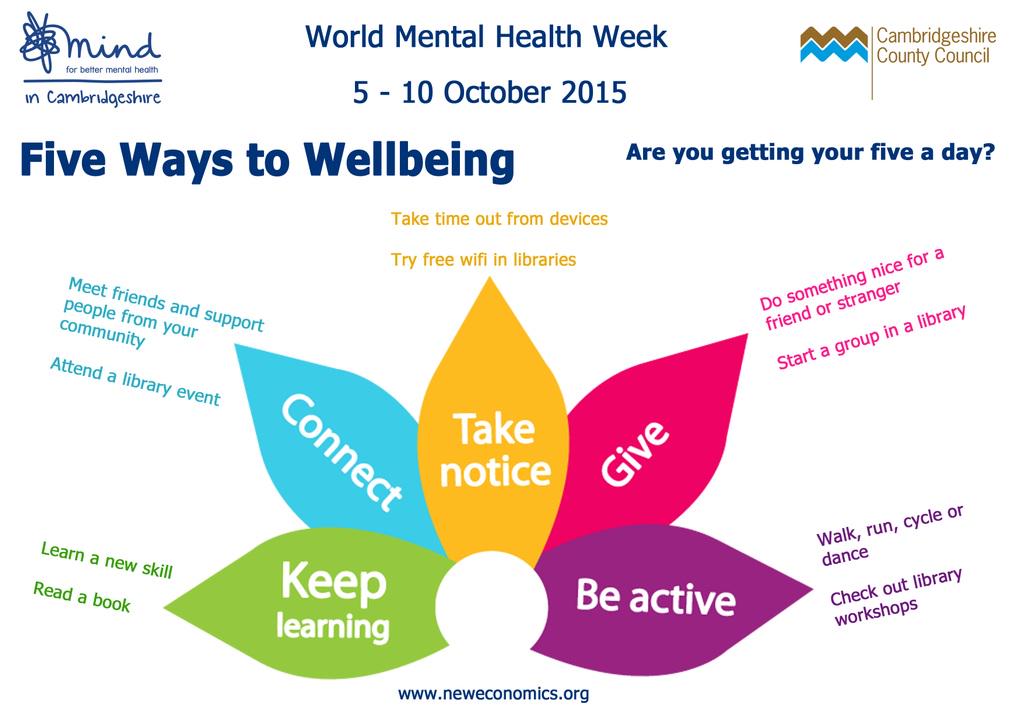 mind
for better mental health
in Cambridgeshire

World Mental Health Week

5 - 10 October 2015

Cambridgeshire County Council

Five Ways to Wellbeing

Are you getting your five a day?

Take time out from devices

Try free wifi in libraries

Meet friends and support people from your community

Attend a library event

Do something nice for a friend or stranger

Start a group in a library

Connect

Take notice

Give

Learn a new skill

Read a book

Keep learning

Be active

Walk, run, cycle or dance

Check out library workshops

www.neweconomics.org